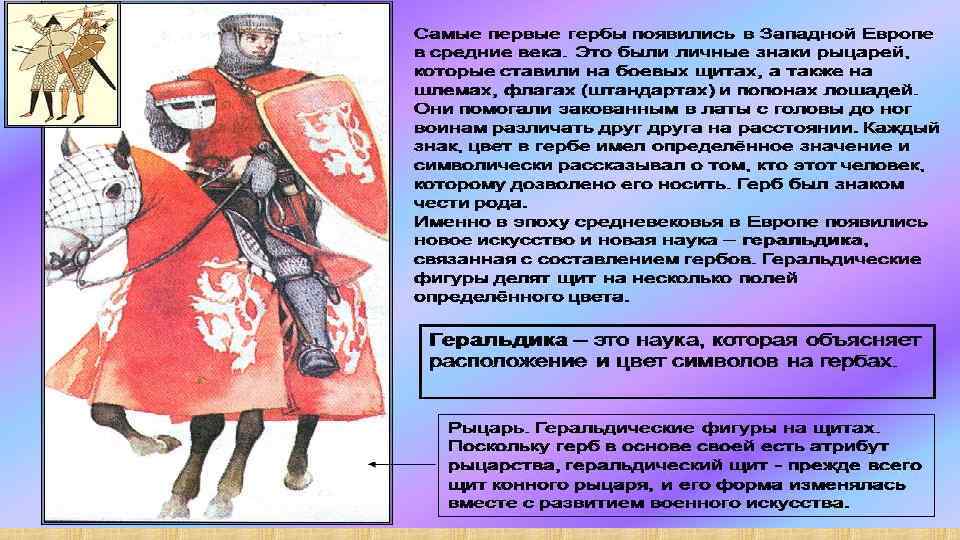 Самые первые гербы появились в Западной Европе в средние века. Это были личные знаки рыцарей, которые ставили на боевых щитах, а также на шлемах, флагах (штандартах) и попонах лошадей. Они помогали закованным в латы с головы до ног воинам различать друг друга на расстоянии. Каждый знак, цвет в гербе имел определённое значение и символически рассказывал о том, кто этот человек, которому дозволено его носить. Герб был знаком чести рода.
Именно в эпоху средневековья в Европе появились новое искусство и новая наука – геральдика, связанная с составлением гербов. Геральдические фигуры делят щит на несколько полей определённого цвета.

Геральдика – это наука, которая объясняет расположение и цвет символов на гербах.

Рыцарь. Геральдические фигуры на щитах. Поскольку герб в основе своей есть атрибут рыцарства, геральдический щит - прежде всего щит конного рыцаря, и его форма изменялась вместе с развитием военного искусства.